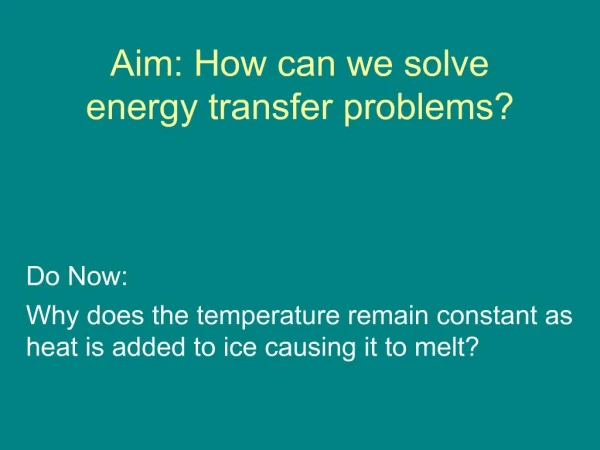 Aim: How can we solve energy transfer problems?

Do Now:

Why does the temperature remain constant as heat is added to ice causing it to melt?